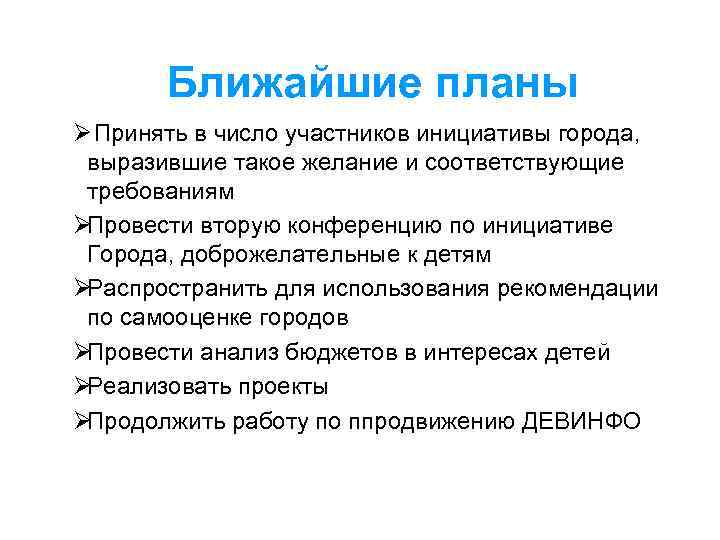 Ближайшие планы

➢ Принять в число участников инициативы города, выразившие такое желание и соответствующие требованиям

➢Провести вторую конференцию по инициативе Города, доброжелательные к детям

➢Распространить для использования рекомендации по самооценке городов

➢Провести анализ бюджетов в интересах детей

➢Реализовать проекты

➢Продолжить работу по ппродвижению ДЕВИНФО